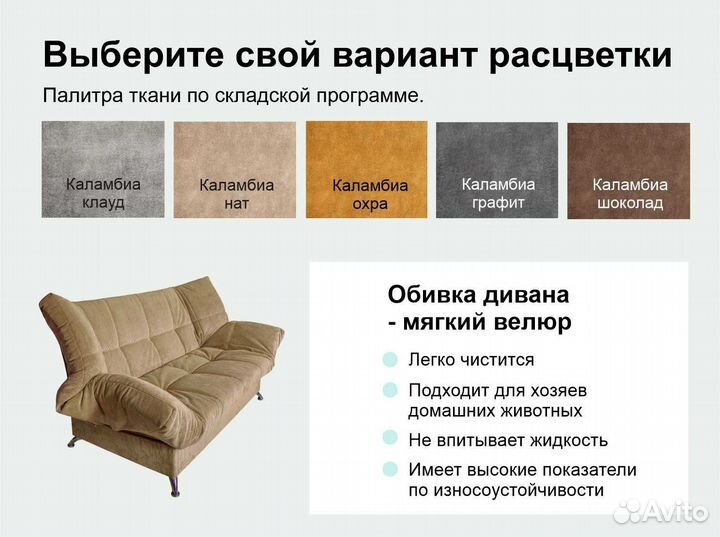 Выберите свой вариант расцветки

Палитра ткани по складской программе.

Каламбиа клауд

Каламбиа нат

Каламбиа охра

Каламбиа графит

Каламбиа шоколад

Обивка дивана - мягкий велюр

Легко чистится

Подходит для хозяев домашних животных

Не впитывает жидкость

Имеет высокие показатели по износоустойчивости

Avito